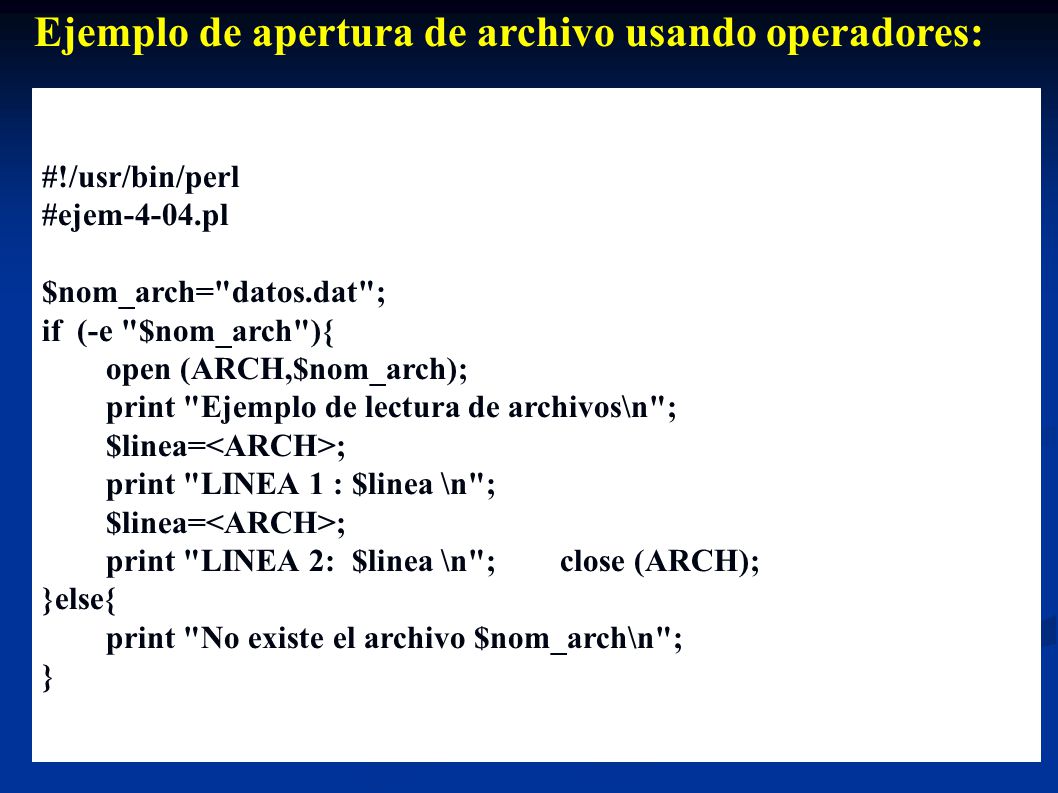 Ejemplo de apertura de archivo usando operadores:

#!/usr/bin/perl
#ejem-4-04.pl

$nom_arch="datos.dat";
if (-e "$nom_arch"){
open (ARCH,$nom_arch);
print "Ejemplo de lectura de archivos\n";
$linea=<ARCH>;
print "LINEA 1 : $linea \n";
$linea=<ARCH>;
print "LINEA 2: $linea \n"; close (ARCH);
}else{
print "No existe el archivo $nom_arch\n";
}